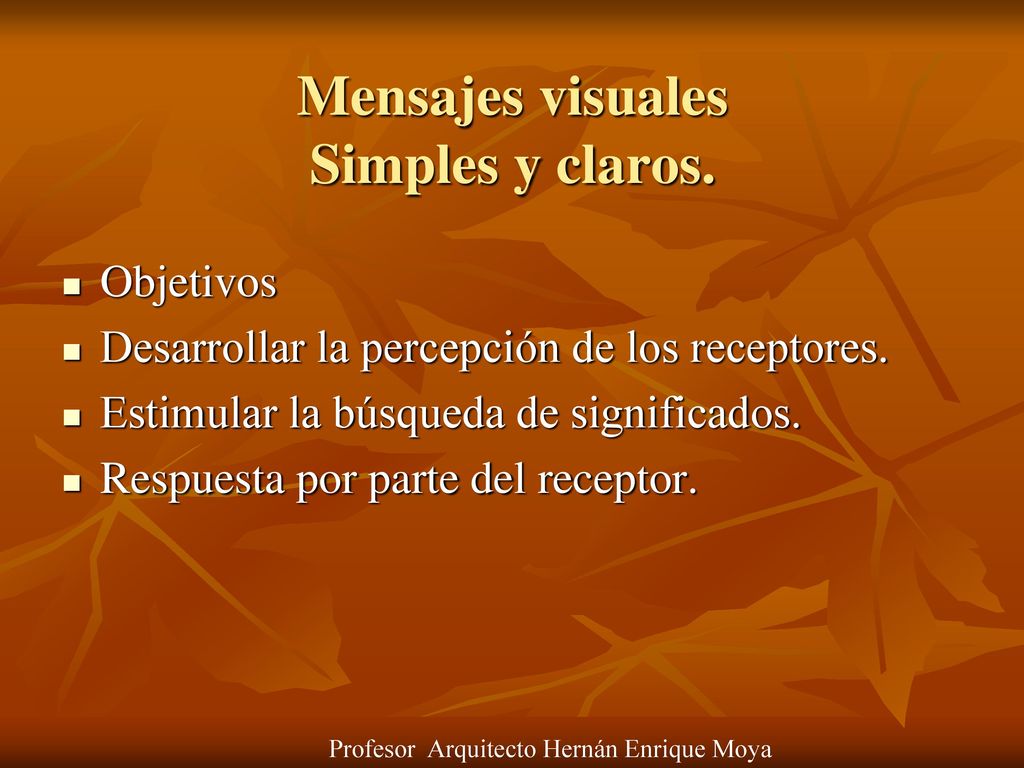 Mensajes visuales
Simples y claros.

- Objetivos
- Desarrollar la percepción de los receptores.
- Estimular la búsqueda de significados.
- Respuesta por parte del receptor.

Profesor Arquitecto Hernán Enrique Moya